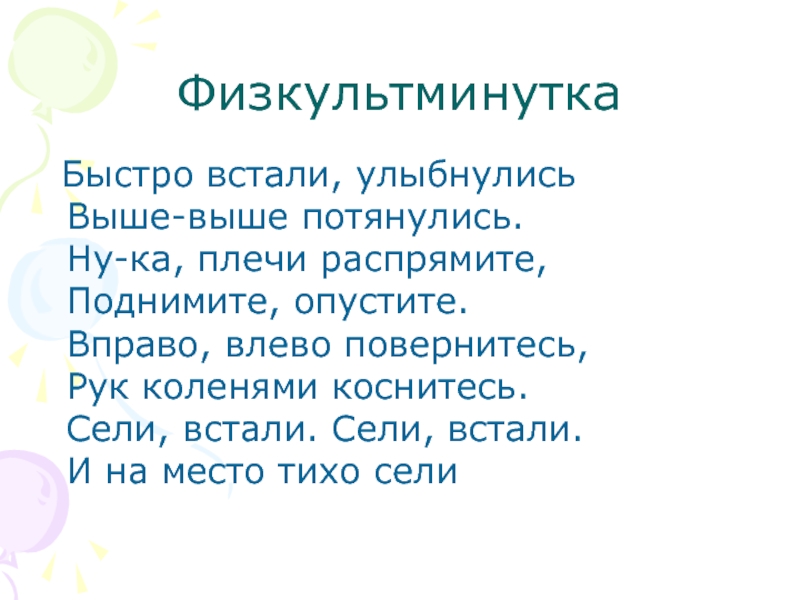 Физкультминутка

Быстро встали, улыбнулись
Выше-выше потянулись.
Ну-ка, плечи распрямите,
Поднимите, опустите.
Вправо, влево повернитесь,
Рук коленями коснитесь.
Сели, встали. Сели, встали.
И на место тихо сели